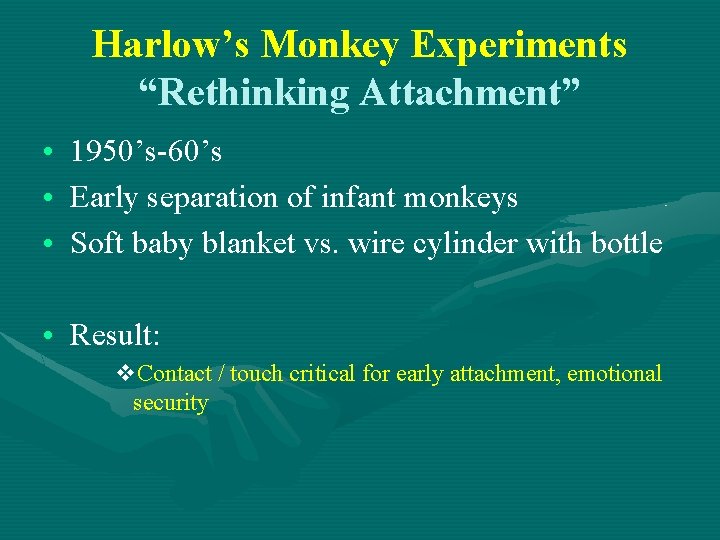 Harlow’s Monkey Experiments
“Rethinking Attachment”

• 1950’s-60’s
• Early separation of infant monkeys
• Soft baby blanket vs. wire cylinder with bottle

• Result:
❖ Contact / touch critical for early attachment, emotional security